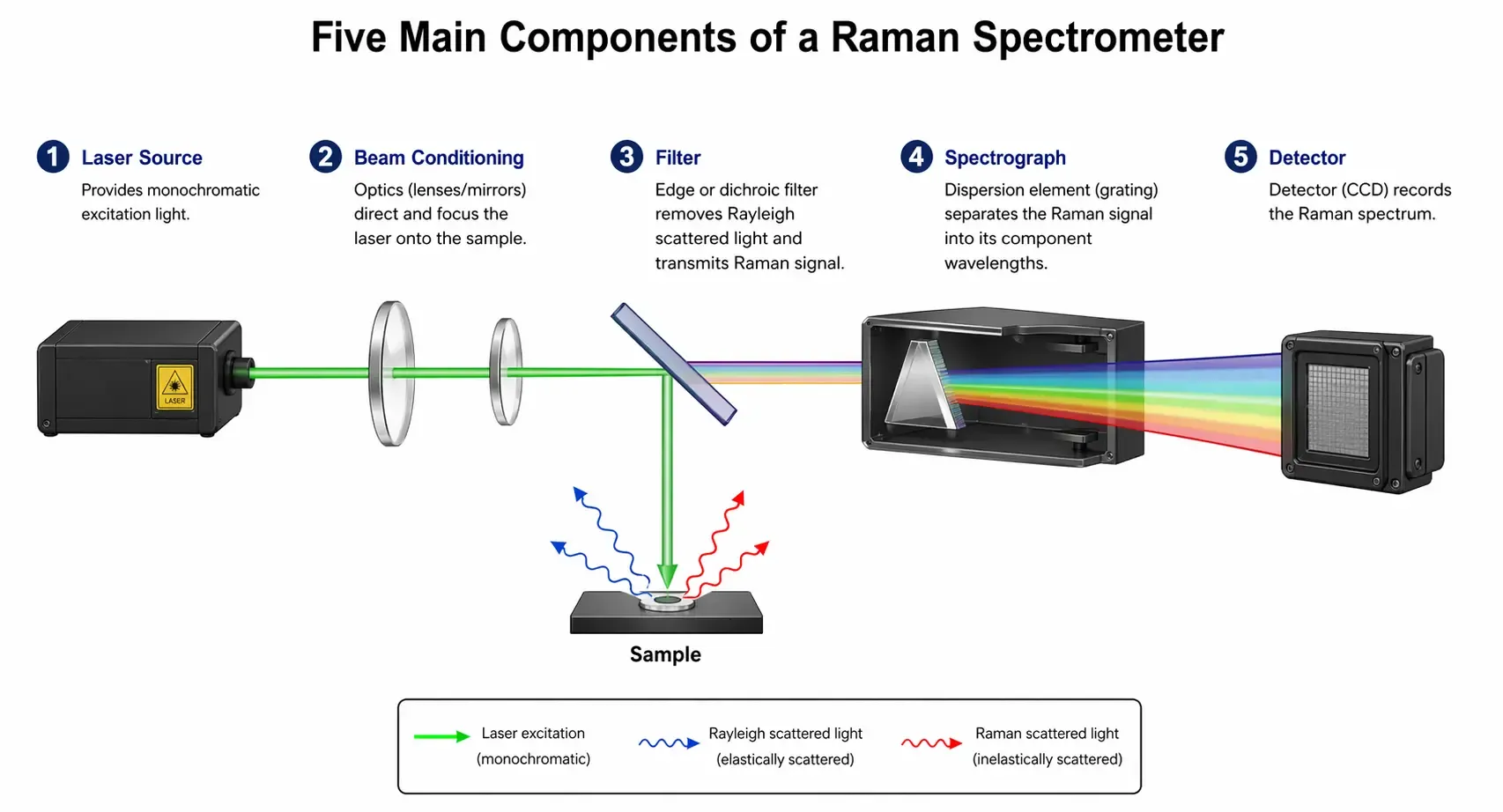 Five Main Components of a Raman Spectrometer

1 Laser Source
Provides monochromatic excitation light.

2 Beam Conditioning
Optics (lenses/mirrors) direct and focus the laser onto the sample.

3 Filter
Edge or dichroic filter removes Rayleigh scattered light and transmits Raman signal.

4 Spectrograph
Dispersion element (grating) separates the Raman signal into its component wavelengths.

5 Detector
Detector (CCD) records the Raman spectrum.

LASER

Sample

Laser excitation (monochromatic)
Rayleigh scattered light (elastically scattered)
Raman scattered light (inelastically scattered)